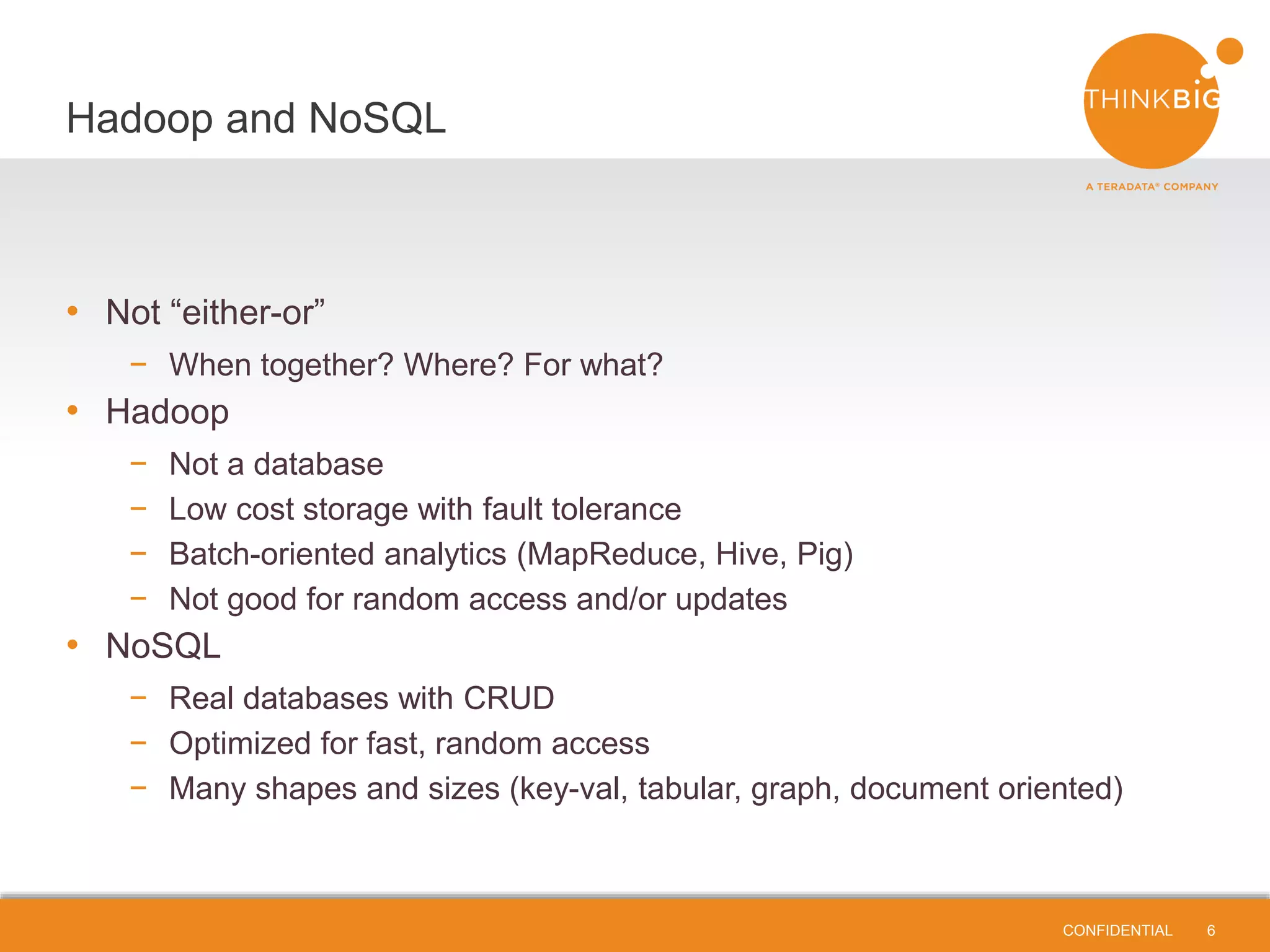 Hadoop and NoSQL

THINKBIG
A TERADATA® COMPANY

• Not “either-or”
– When together? Where? For what?
• Hadoop
– Not a database
– Low cost storage with fault tolerance
– Batch-oriented analytics (MapReduce, Hive, Pig)
– Not good for random access and/or updates
• NoSQL
– Real databases with CRUD
– Optimized for fast, random access
– Many shapes and sizes (key-val, tabular, graph, document oriented)

CONFIDENTIAL 6